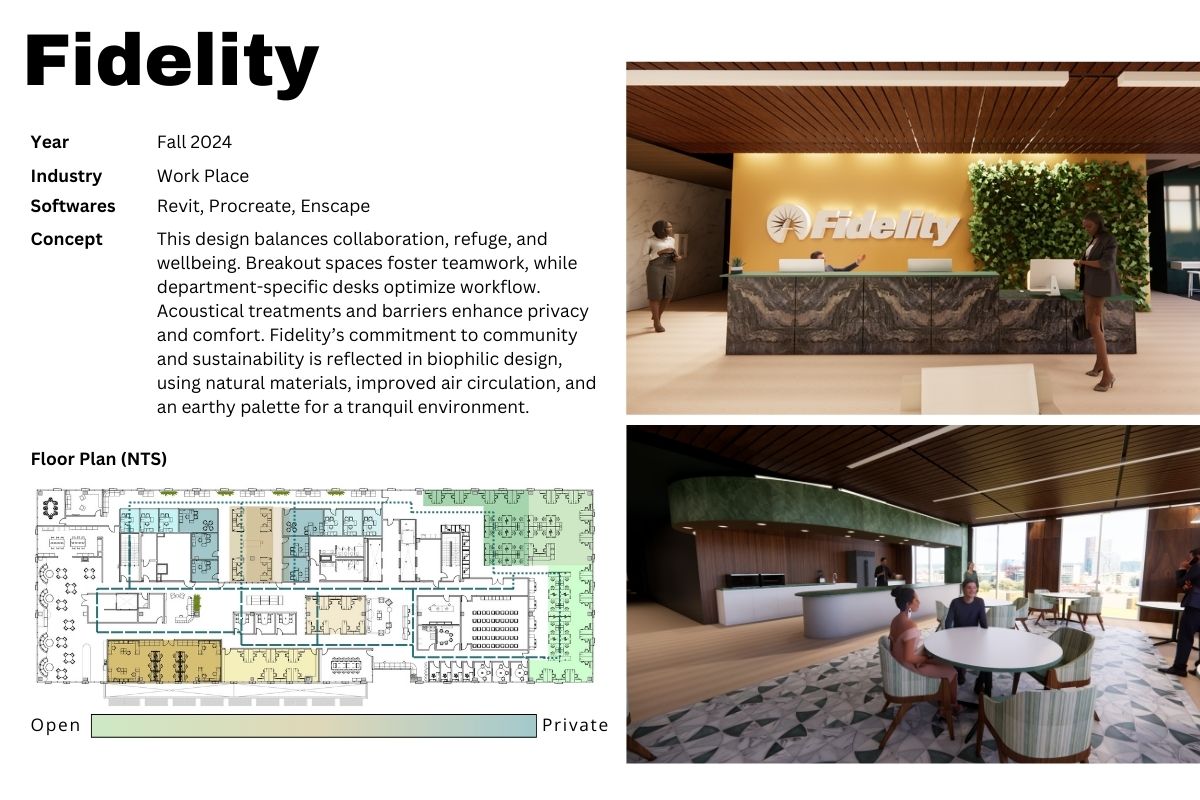 Fidelity

Year Fall 2024

Industry Work Place

Softwares Revit, Procreate, Enscape

Concept This design balances collaboration, refuge, and wellbeing. Breakout spaces foster teamwork, while department-specific desks optimize workflow. Acoustical treatments and barriers enhance privacy and comfort. Fidelity's commitment to community and sustainability is reflected in biophilic design, using natural materials, improved air circulation, and an earthy palette for a tranquil environment.

Floor Plan (NTS)

Open Private

Fidelity